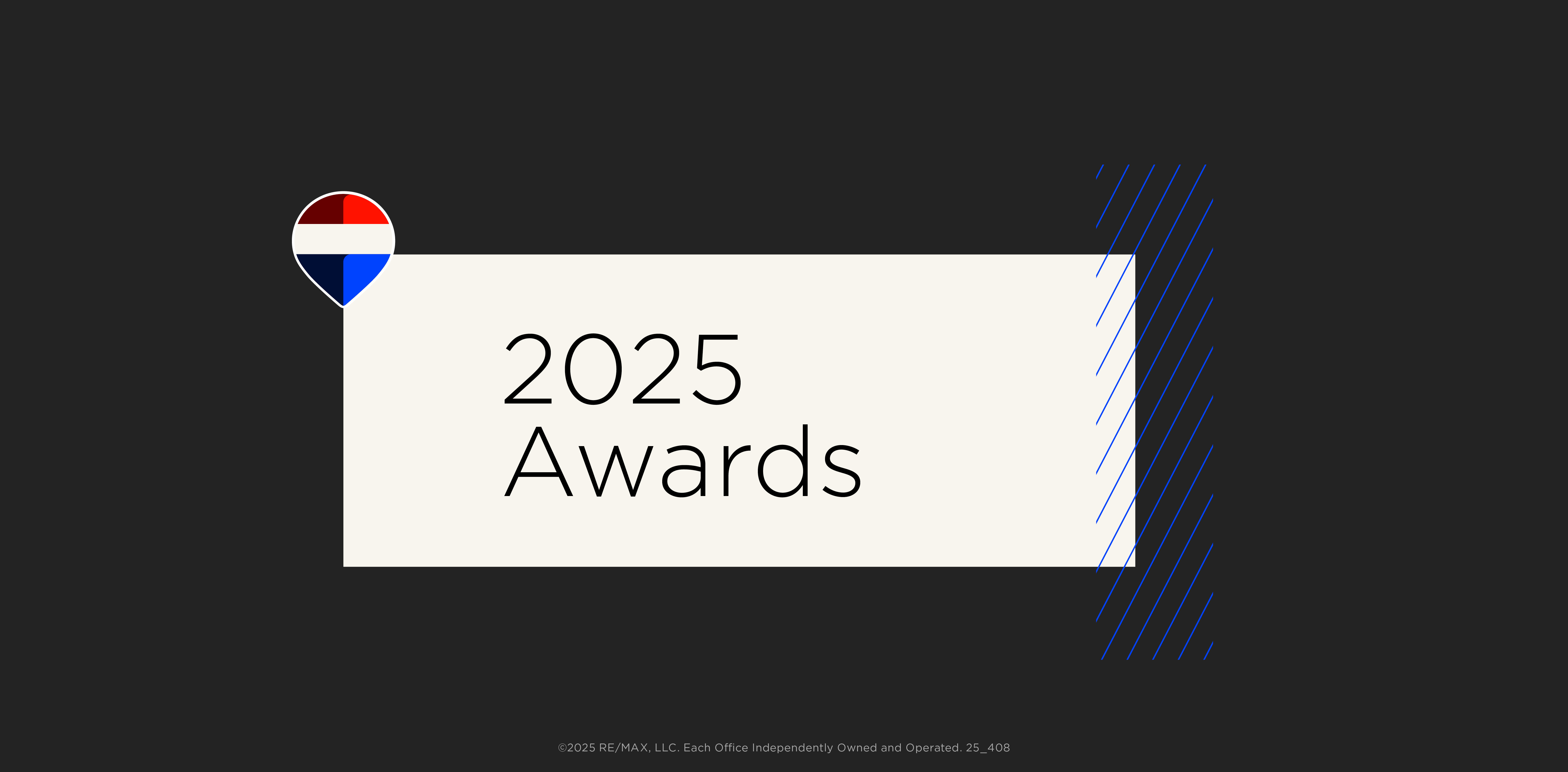 2025
Awards

©2025 RE/MAX, LLC. Each Office Independently Owned and Operated. 25_408